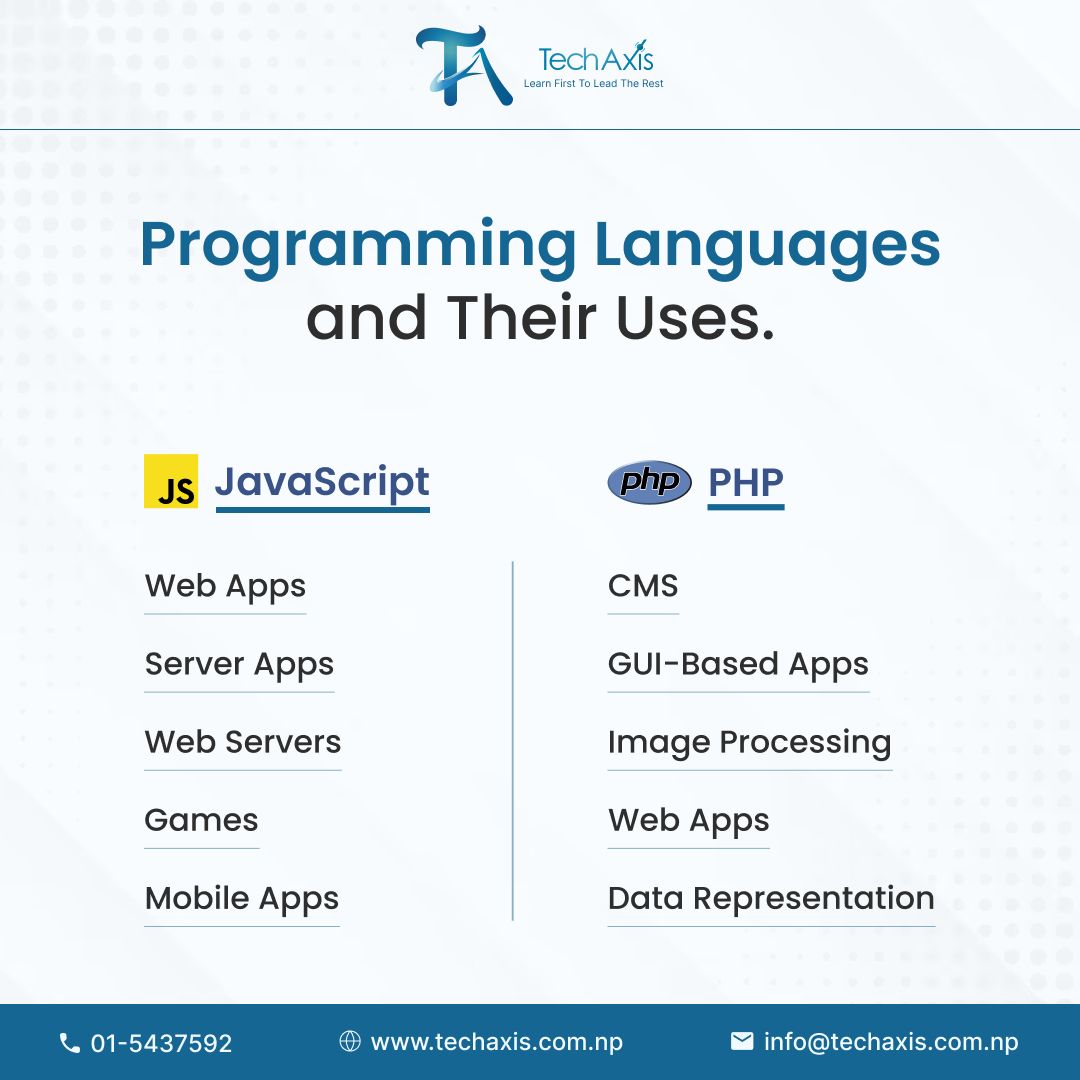 TA TechAxis
Learn First To Lead The Rest

Programming Languages and Their Uses.

JS JavaScript

Web Apps

Server Apps

Web Servers

Games

Mobile Apps

php PHP

CMS

GUI-Based Apps

Image Processing

Web Apps

Data Representation

01-5437592 www.techaxis.com.np info@techaxis.com.np